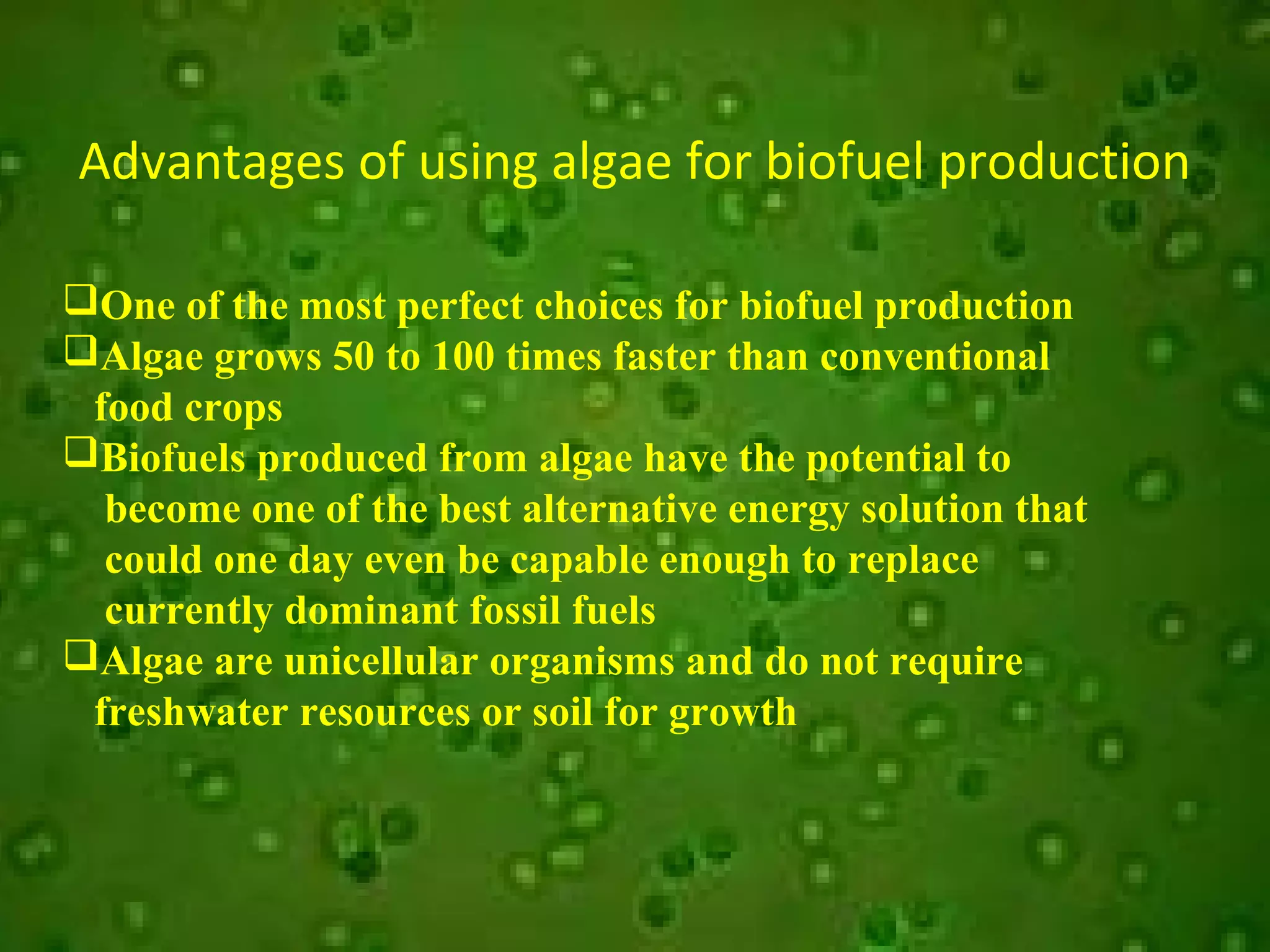 Advantages of using algae for biofuel production

❑One of the most perfect choices for biofuel production
❑Algae grows 50 to 100 times faster than conventional food crops
❑Biofuels produced from algae have the potential to become one of the best alternative energy solution that could one day even be capable enough to replace currently dominant fossil fuels
❑Algae are unicellular organisms and do not require freshwater resources or soil for growth